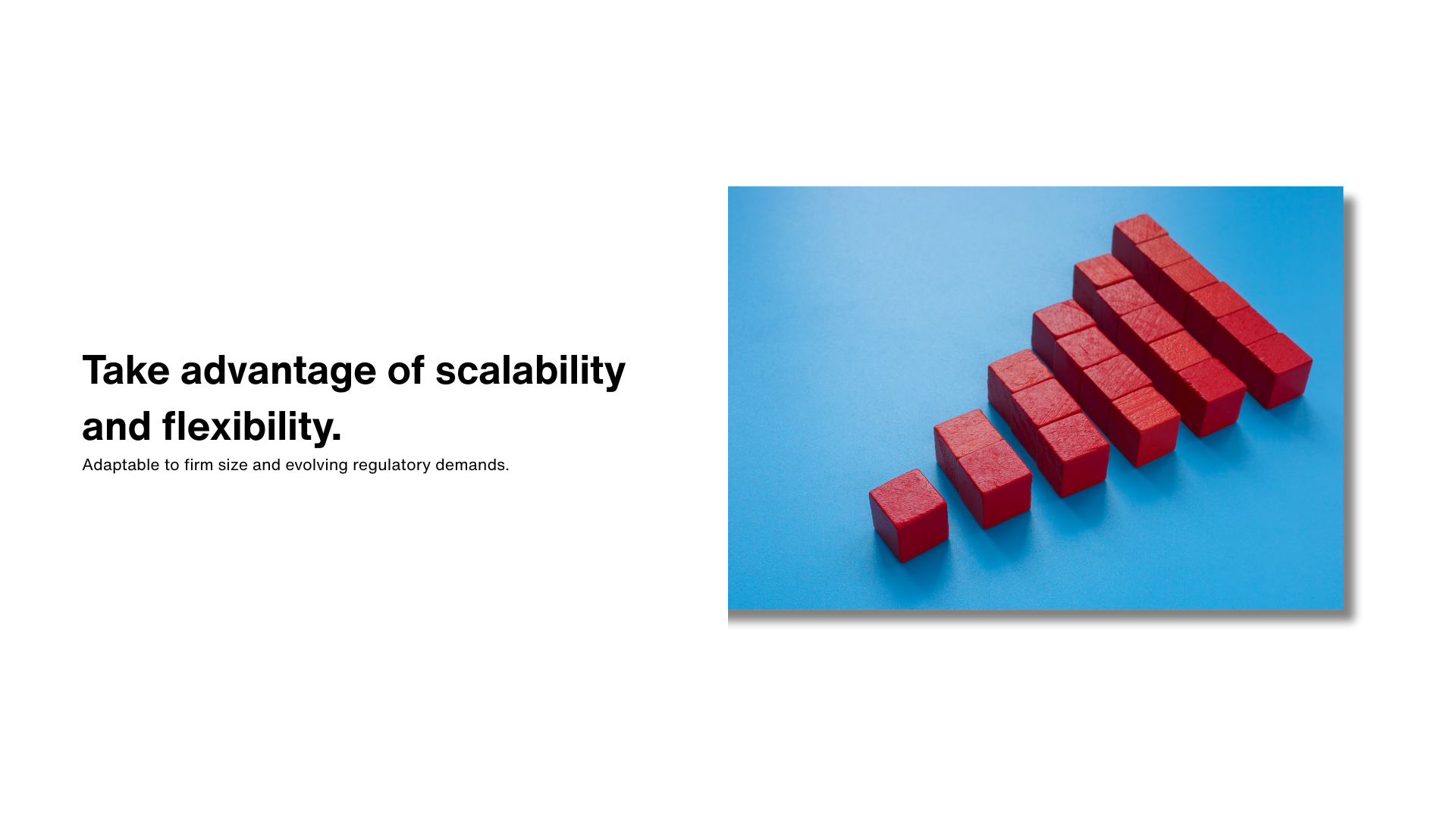 Take advantage of scalability and flexibility.

Adaptable to firm size and evolving regulatory demands.